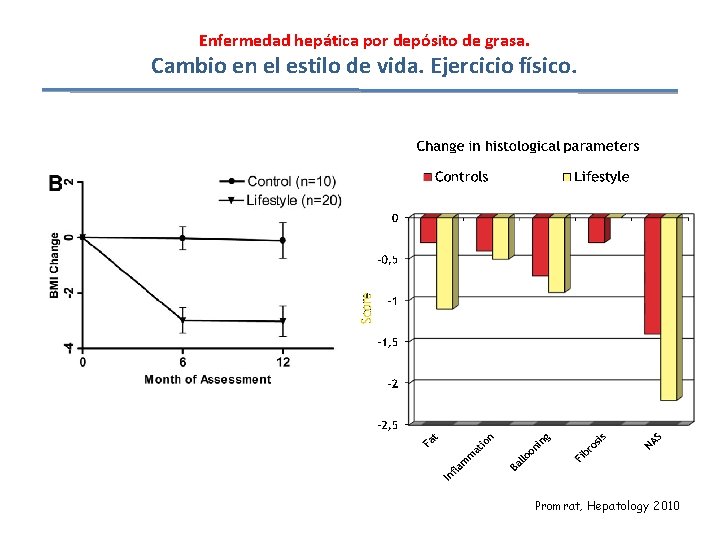 Enfermedad hepática por depósito de grasa.
Cambio en el estilo de vida. Ejercicio físico.

B

Control (n=10)
Lifestyle (n=20)

BMI Change

2
0
-2
-4

0
6
12

Month of Assessment

Change in histological parameters

Controls
Lifestyle

Score

0
-0,5
-1
-1,5
-2
-2,5

Fat
Inflammation
Ballooning
Fibrosis
NAS

Promrat, Hepatology 2010